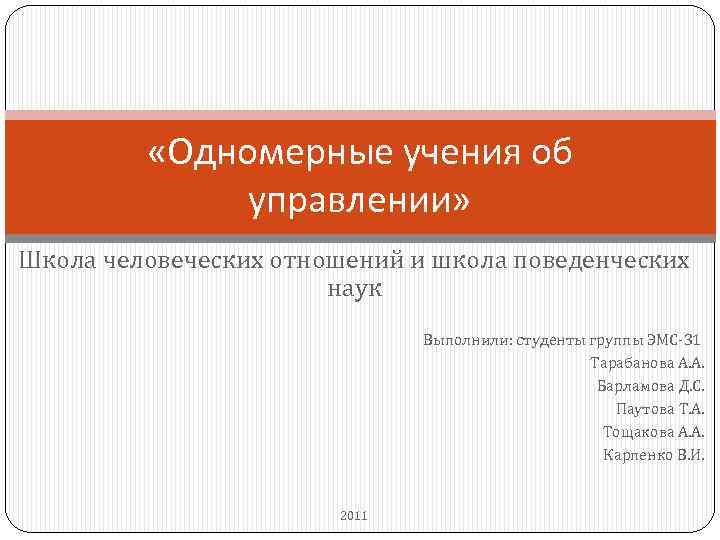 «Одномерные учения об управлении»

Школа человеческих отношений и школа поведенческих наук

Выполнили: студенты группы ЭМС-31
Тарабанова А.А.
Барламова Д.С.
Паутова Т.А.
Тощакова А.А.
Карпенко В.И.

2011